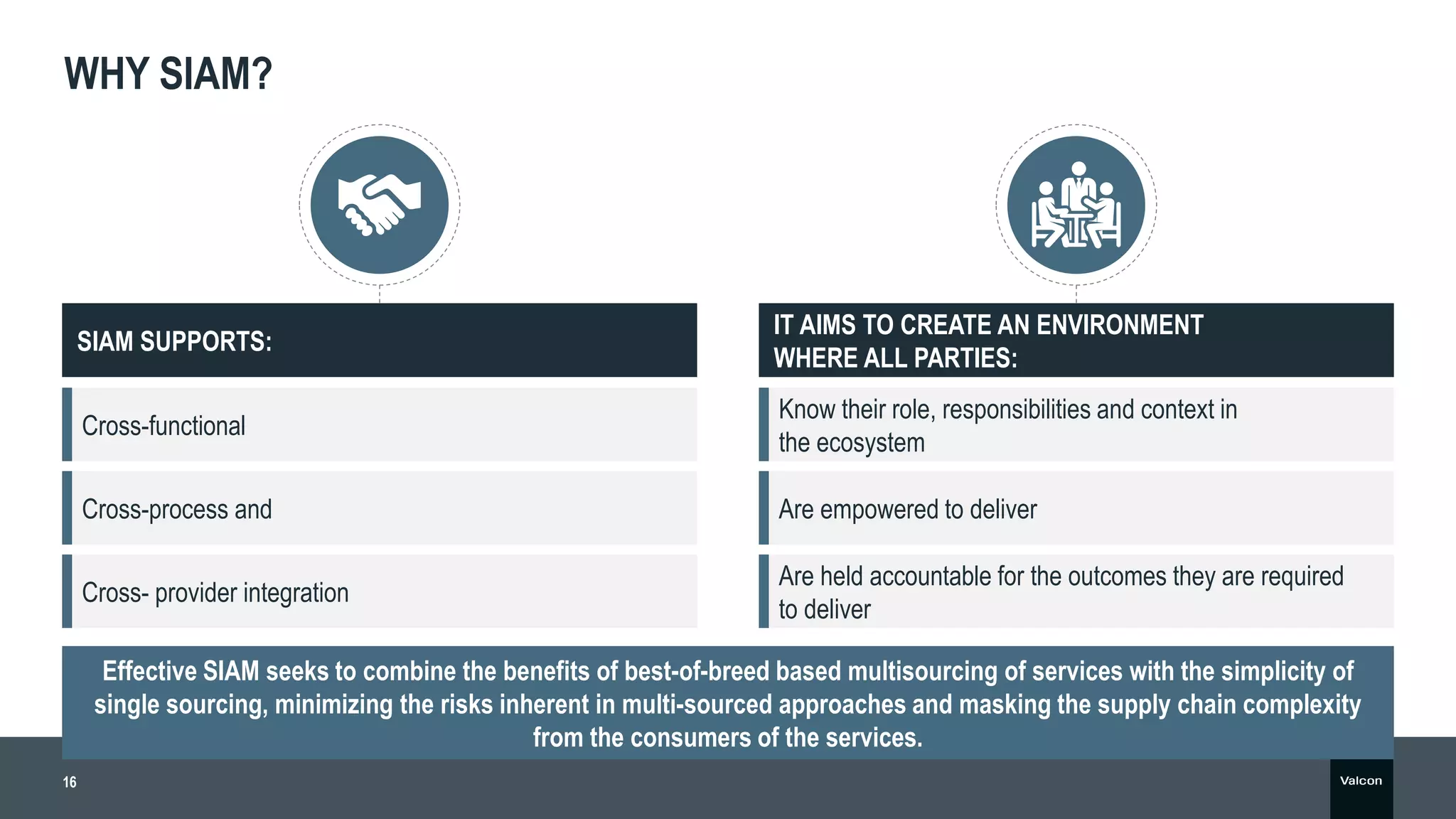 WHY SIAM?

SIAM SUPPORTS:

Cross-functional

Cross-process and

Cross- provider integration

IT AIMS TO CREATE AN ENVIRONMENT WHERE ALL PARTIES:

Know their role, responsibilities and context in the ecosystem

Are empowered to deliver

Are held accountable for the outcomes they are required to deliver

Effective SIAM seeks to combine the benefits of best-of-breed based multisourcing of services with the simplicity of single sourcing, minimizing the risks inherent in multi-sourced approaches and masking the supply chain complexity from the consumers of the services.

16

Valcon